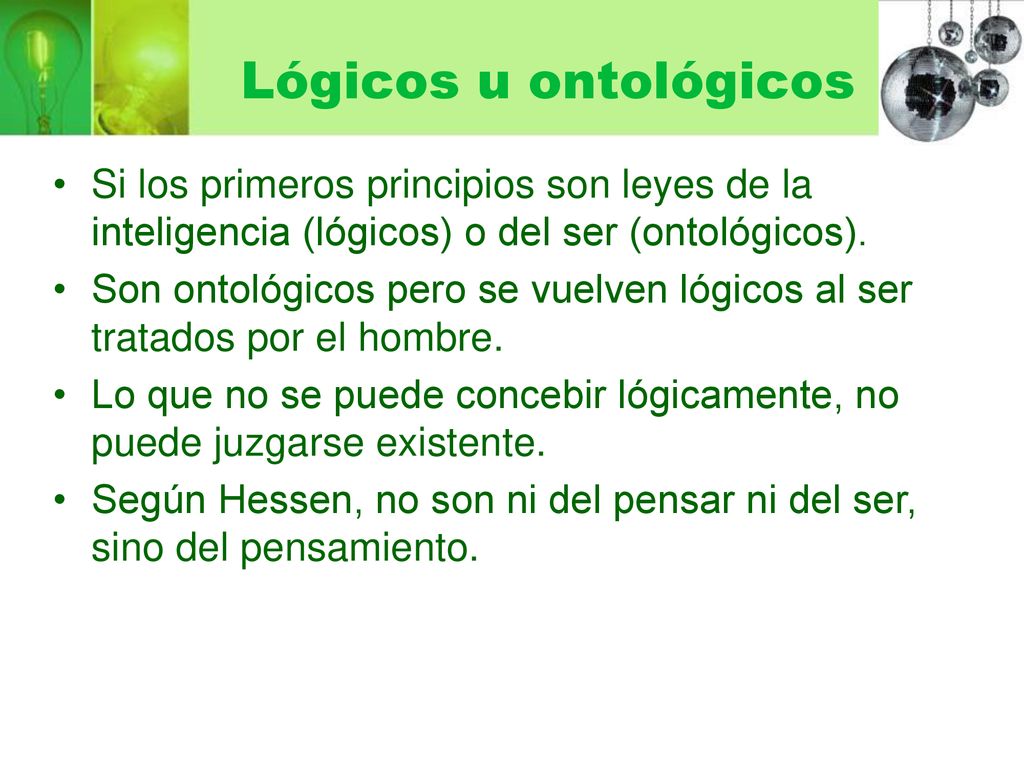 Lógicos u ontológicos

• Si los primeros principios son leyes de la inteligencia (lógicos) o del ser (ontológicos).
• Son ontológicos pero se vuelven lógicos al ser tratados por el hombre.
• Lo que no se puede concebir lógicamente, no puede juzgarse existente.
• Según Hessen, no son ni del pensar ni del ser, sino del pensamiento.